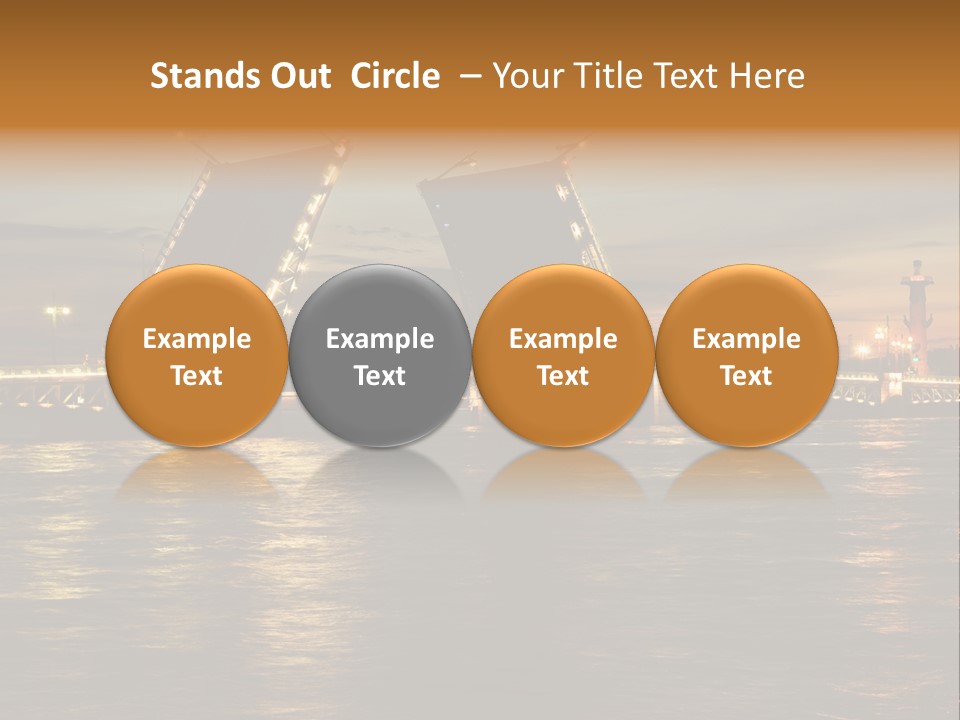 Stands Out Circle – Your Title Text Here

Example Text

Example Text

Example Text

Example Text